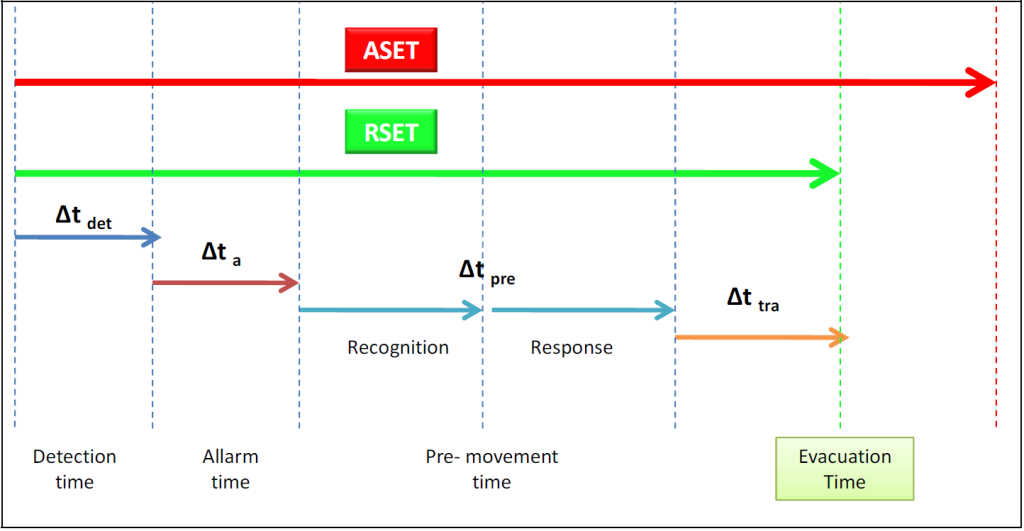 ASET

RSET

$\Delta t_{det}$

$\Delta t_{a}$

$\Delta t_{pre}$

$\Delta t_{tra}$

Recognition

Response

Detection time

Allarm time

Pre- movement time

Evacuation Time